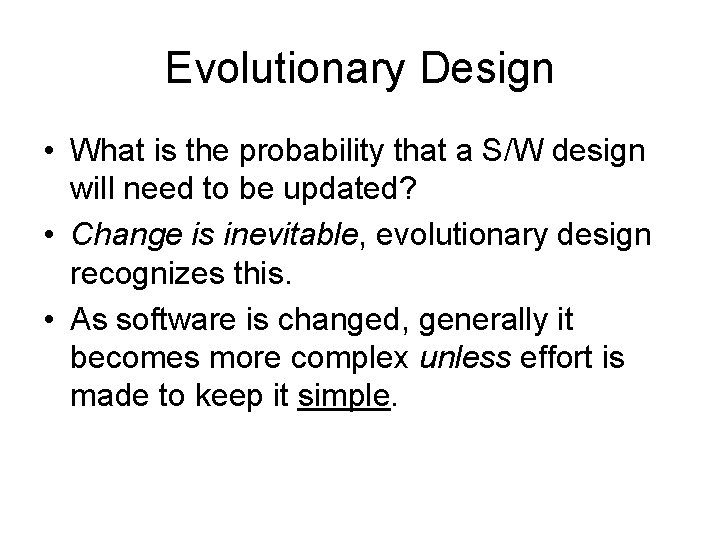 Evolutionary Design

• What is the probability that a S/W design will need to be updated?

• Change is inevitable, evolutionary design recognizes this.

• As software is changed, generally it becomes more complex unless effort is made to keep it simple.